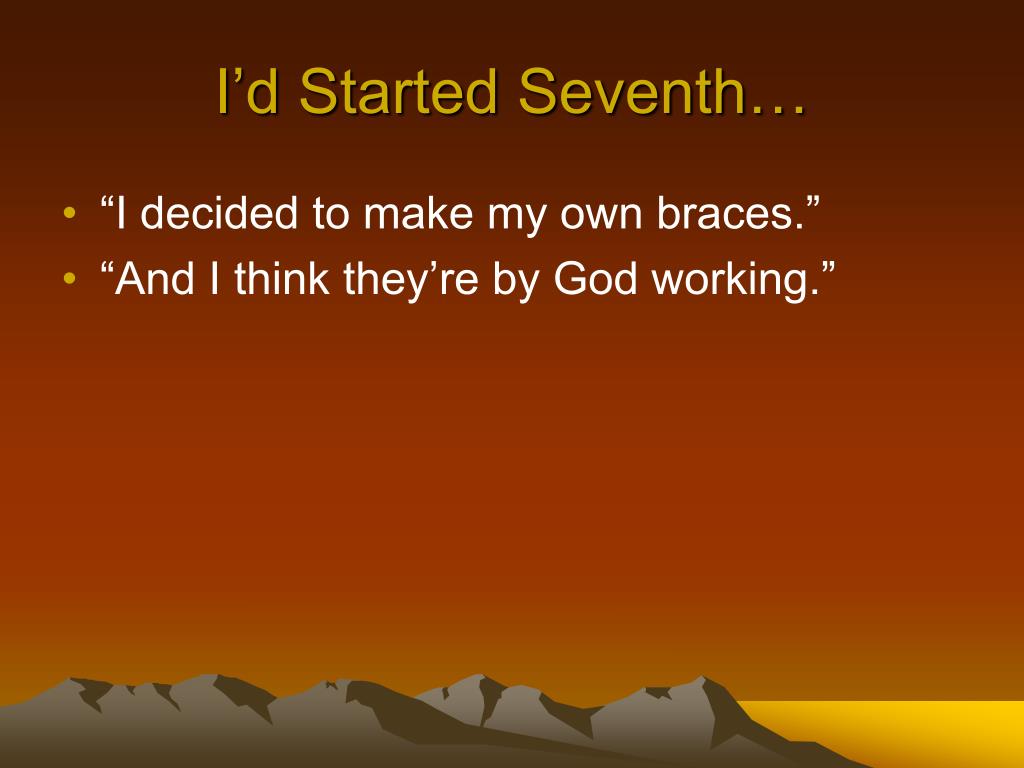 I’d Started Seventh…

• “I decided to make my own braces.”
• “And I think they’re by God working.”